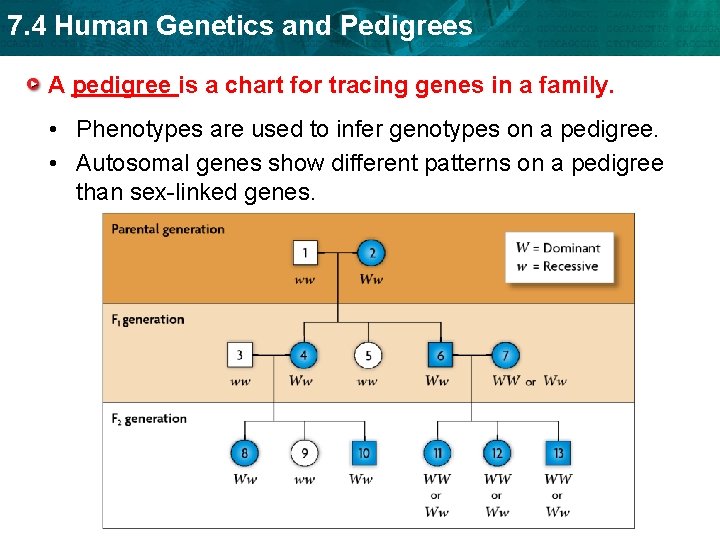 7.4 Human Genetics and Pedigrees

A pedigree is a chart for tracing genes in a family.

• Phenotypes are used to infer genotypes on a pedigree.
• Autosomal genes show different patterns on a pedigree than sex-linked genes.

Parental generation

$W$ = Dominant
$w$ = Recessive

1
$ww$
2
$Ww$

$F_1$ generation

3
$ww$
4
$Ww$
5
$ww$
6
$Ww$
7
$WW$ or $Ww$

$F_2$ generation

8
$Ww$
9
$ww$
10
$Ww$
11
$WW$ or $Ww$
12
$WW$ or $Ww$
13
$WW$ or $Ww$